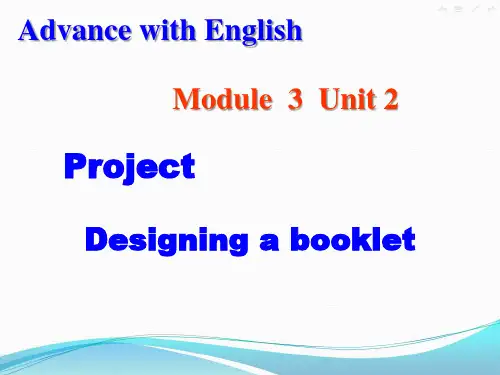 Advance with English

Module 3 Unit 2

Project

Designing a booklet